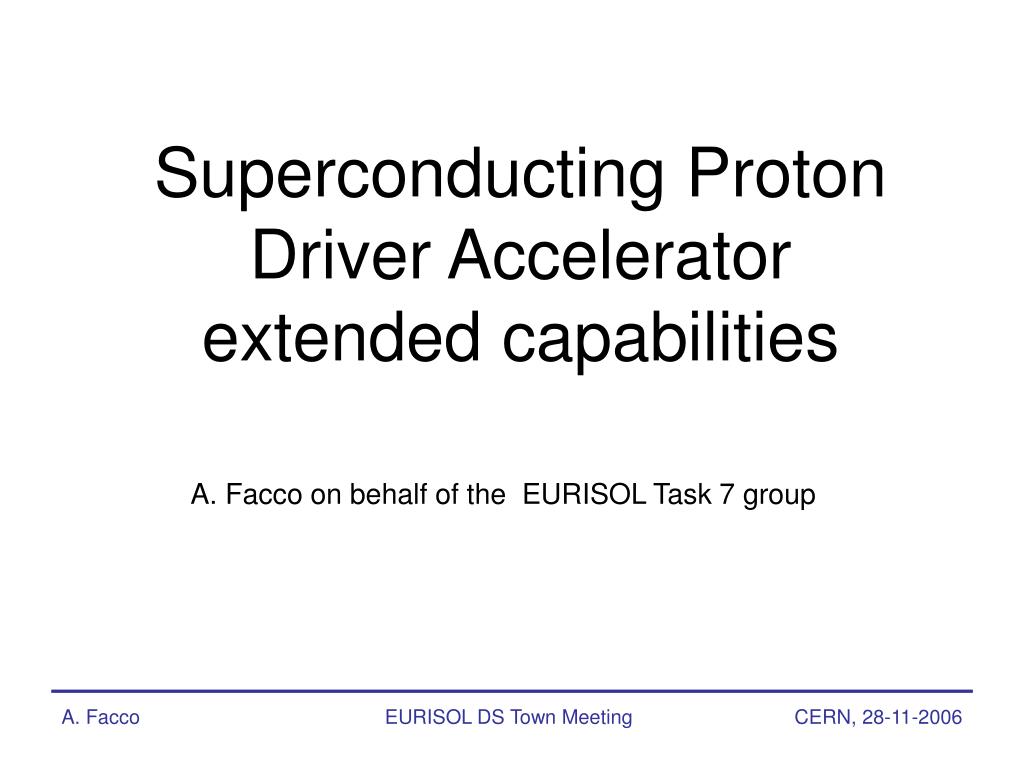 Superconducting Proton Driver Accelerator extended capabilities

A. Facco on behalf of the EURISOL Task 7 group

A. Facco

EURISOL DS Town Meeting

CERN, 28-11-2006